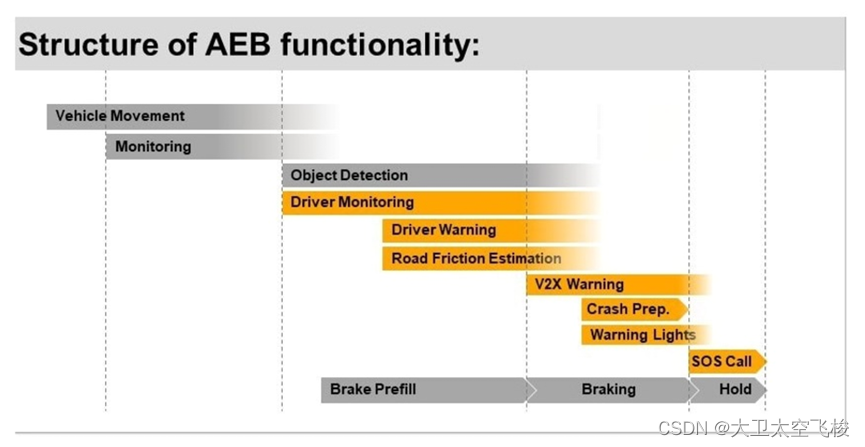 Structure of AEB functionality:

Vehicle Movement

Monitoring

Object Detection

Driver Monitoring

Driver Warning

Road Friction Estimation

V2X Warning

Crash Prep.

Warning Lights

SOS Call

Brake Prefill

Braking

Hold

CSDN @大卫太空飞梭